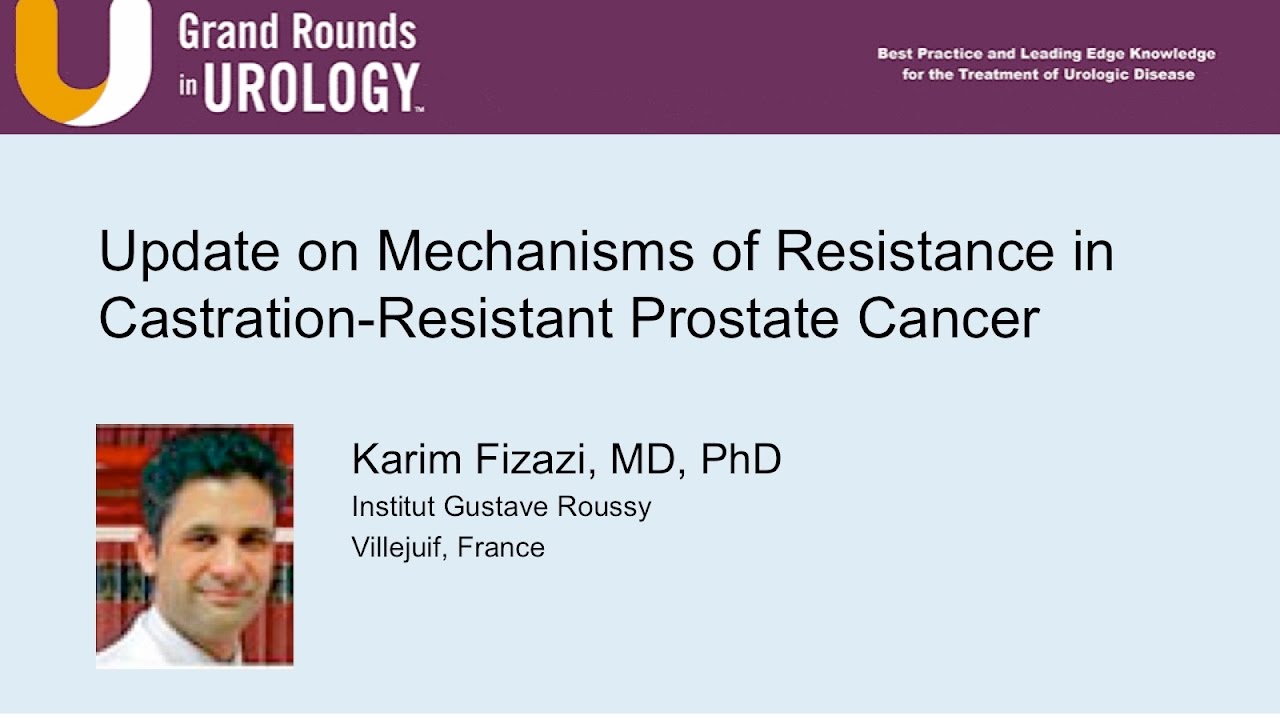 Grand Rounds in UROLOGY™

Best Practice and Leading Edge Knowledge for the Treatment of Urologic Disease

Update on Mechanisms of Resistance in Castration-Resistant Prostate Cancer

Karim Fizazi, MD, PhD
Institut Gustave Roussy
Villejuif, France